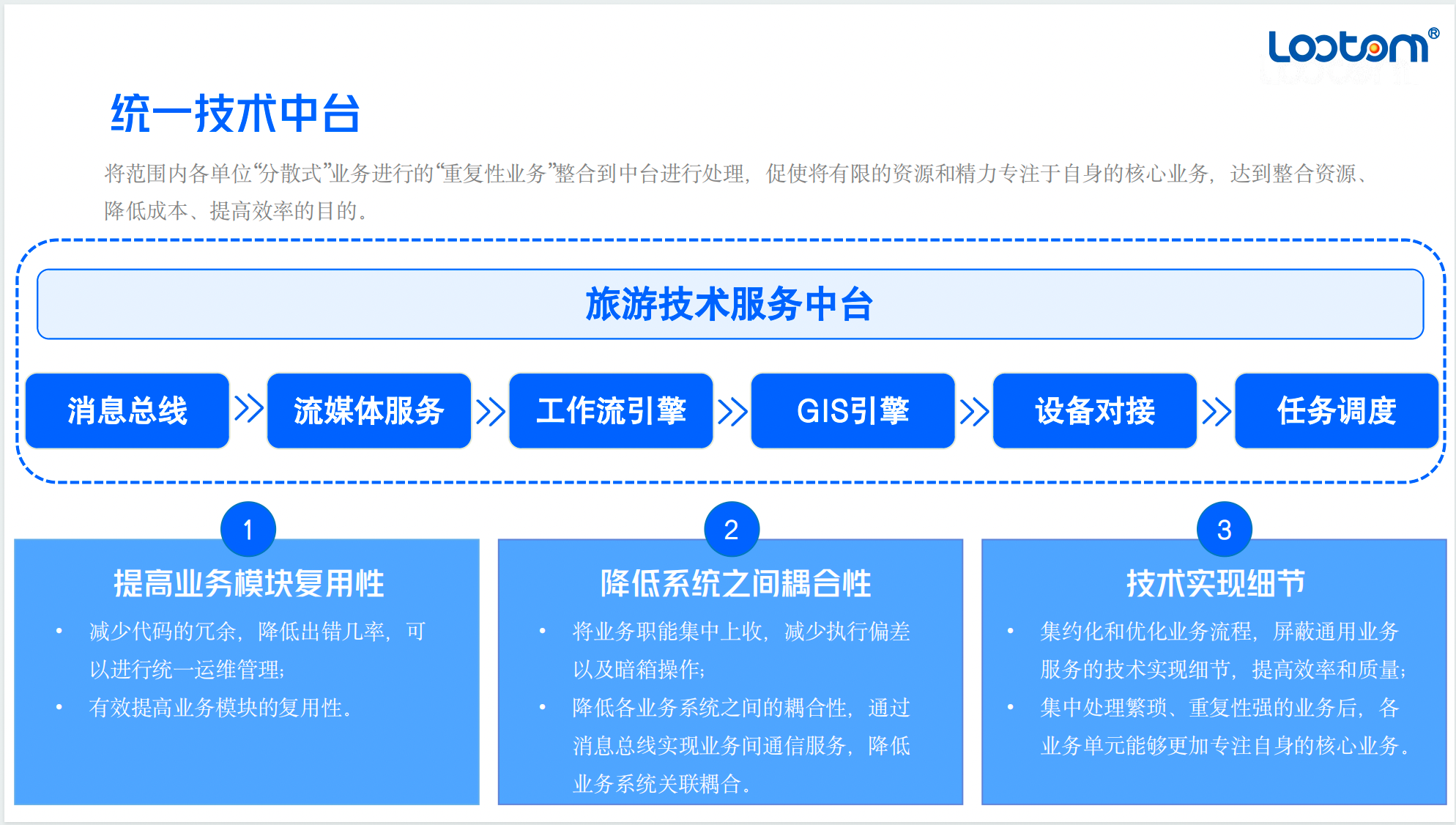 Lootom®

统一技术中台

将范围内各单位“分散式”业务进行的“重复性业务”整合到中台进行处理，促使将有限的资源和精力专注于自身的核心业务，达到整合资源、降低成本、提高效率的目的。

旅游技术服务中台

消息总线

流媒体服务

工作流引擎

GIS引擎

设备对接

任务调度

1

提高业务模块复用性

• 减少代码的冗余，降低出错几率，可以进行统一运维管理；
• 有效提高业务模块的复用性。

2

降低系统之间耦合性

• 将业务职能集中上收，减少执行偏差以及暗箱操作；
• 降低各业务系统之间的耦合性，通过消息总线实现业务间通信服务，降低业务系统关联耦合。

3

技术实现细节

• 集约化和优化业务流程，屏蔽通用业务服务的技术实现细节，提高效率和质量；
• 集中处理繁琐、重复性强的业务后，各业务单元能够更加专注自身的核心业务。